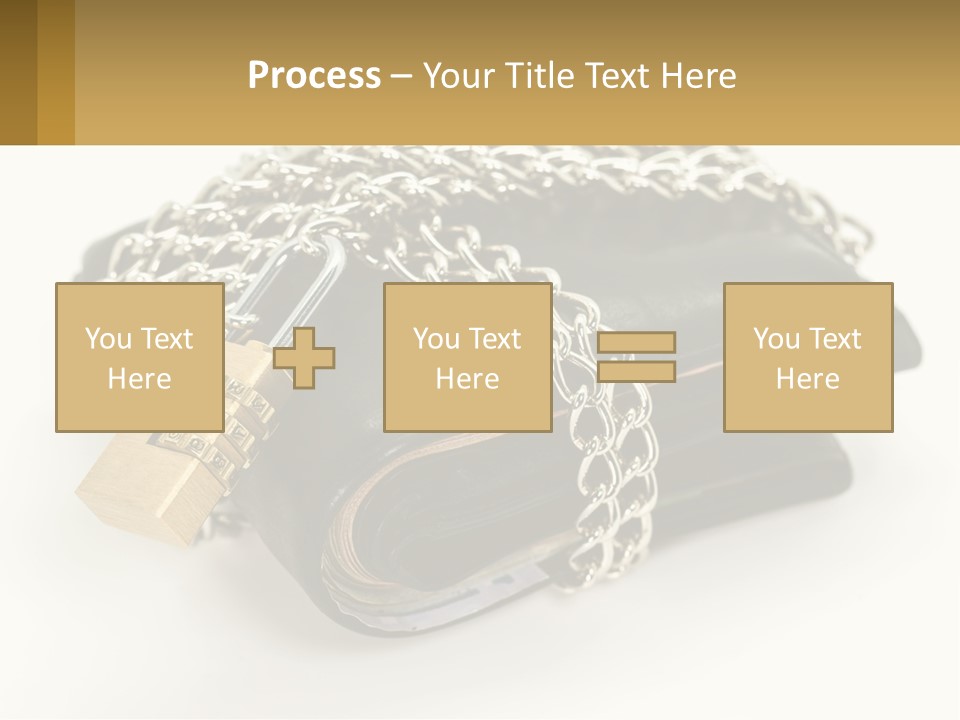 Process – Your Title Text Here

You Text Here

You Text Here

You Text Here